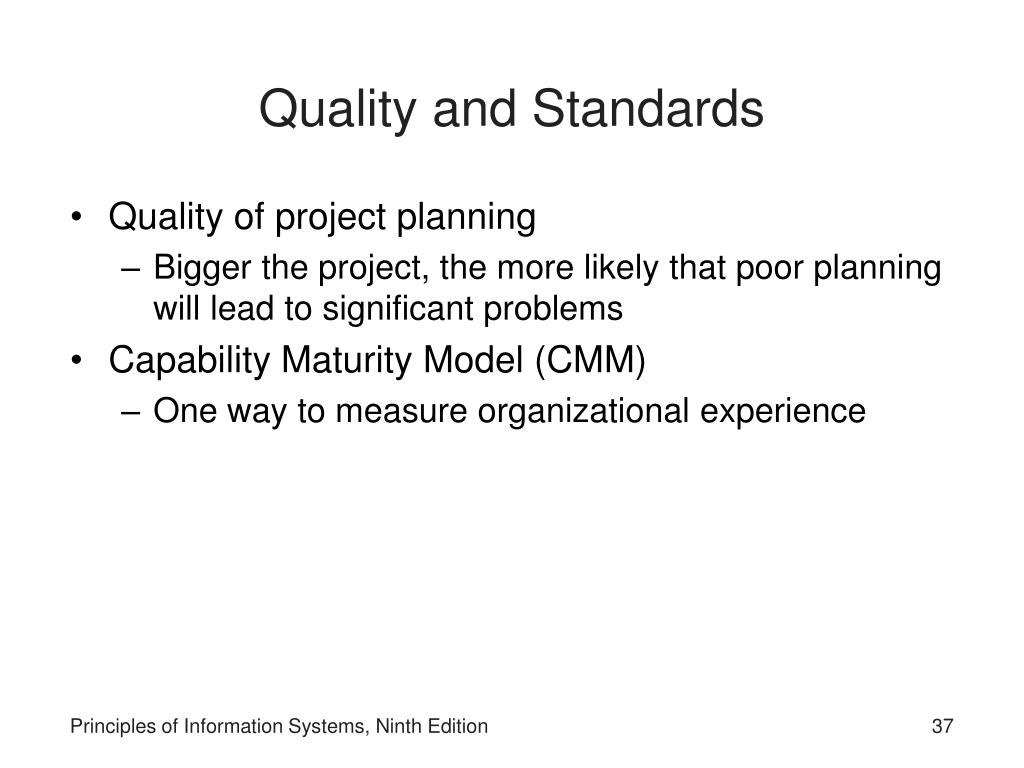 Quality and Standards

• Quality of project planning
– Bigger the project, the more likely that poor planning will lead to significant problems
• Capability Maturity Model (CMM)
– One way to measure organizational experience

Principles of Information Systems, Ninth Edition

37